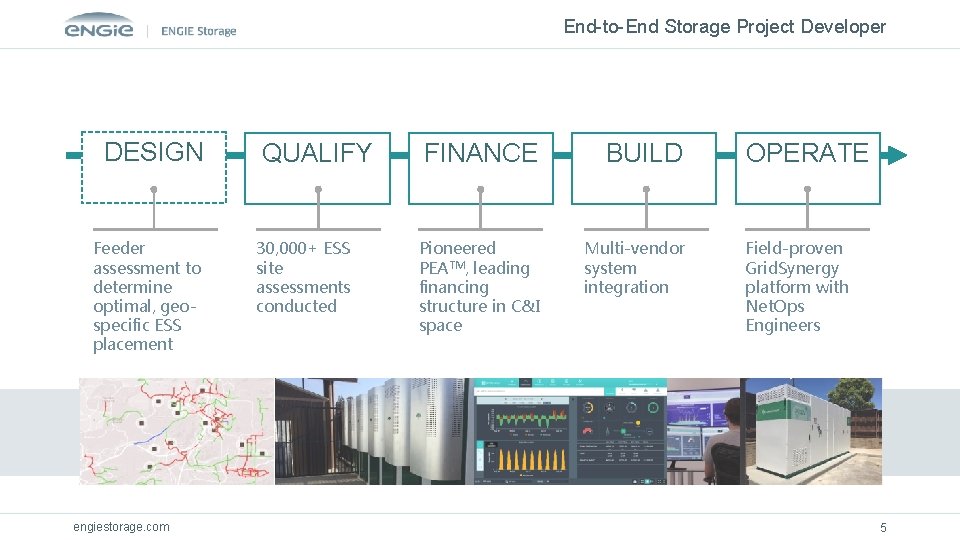 ENGIE | ENGIE Storage

End-to-End Storage Project Developer

DESIGN

QUALIFY

FINANCE

BUILD

OPERATE

Feeder assessment to determine optimal, geo-specific ESS placement

30,000+ ESS site assessments conducted

Pioneered PEA™, leading financing structure in C&I space

Multi-vendor system integration

Field-proven GridSynergy platform with NetOps Engineers

engiestorage.com

5